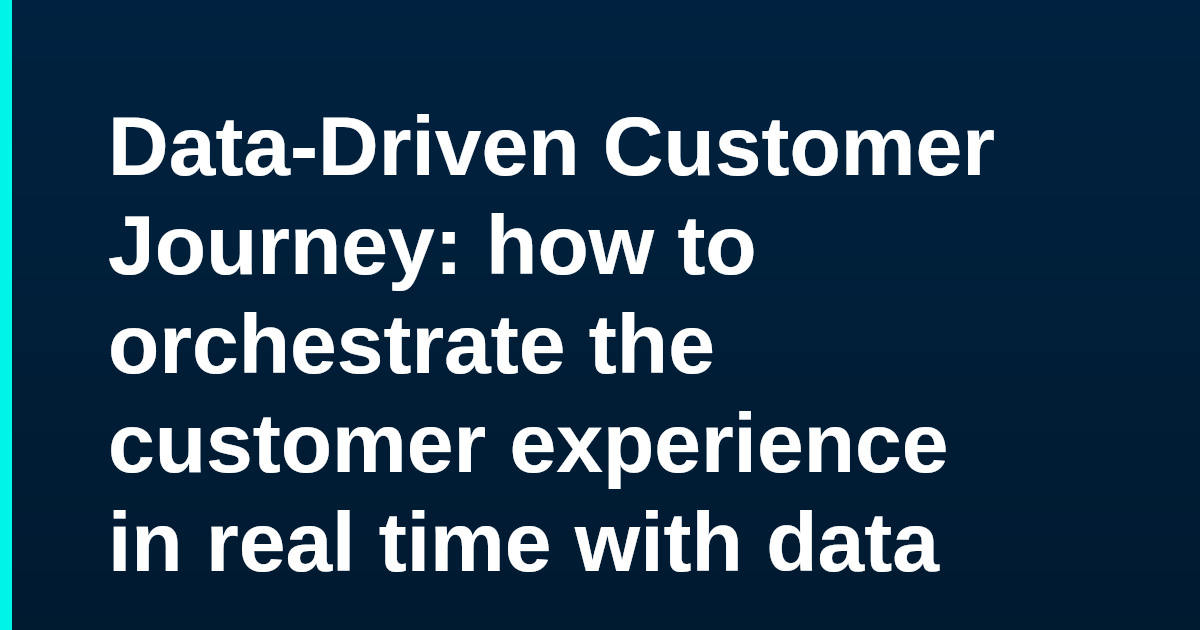 Data-Driven Customer Journey: how to orchestrate the customer experience in real time with data